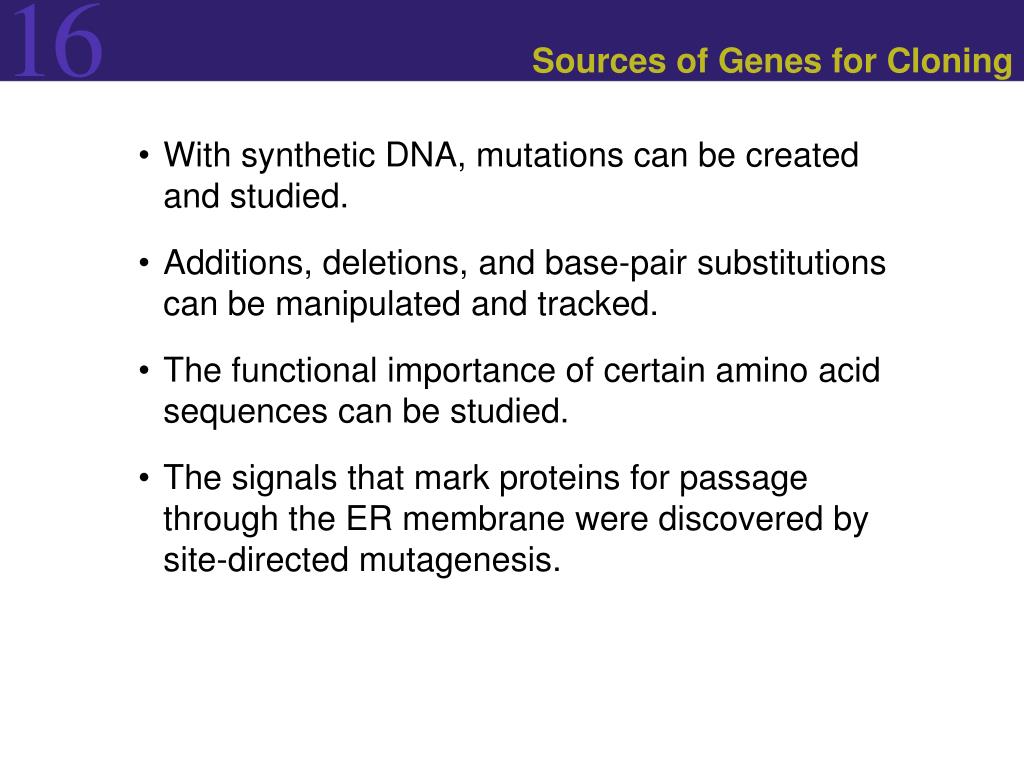 16

Sources of Genes for Cloning

• With synthetic DNA, mutations can be created and studied.

• Additions, deletions, and base-pair substitutions can be manipulated and tracked.

• The functional importance of certain amino acid sequences can be studied.

• The signals that mark proteins for passage through the ER membrane were discovered by site-directed mutagenesis.